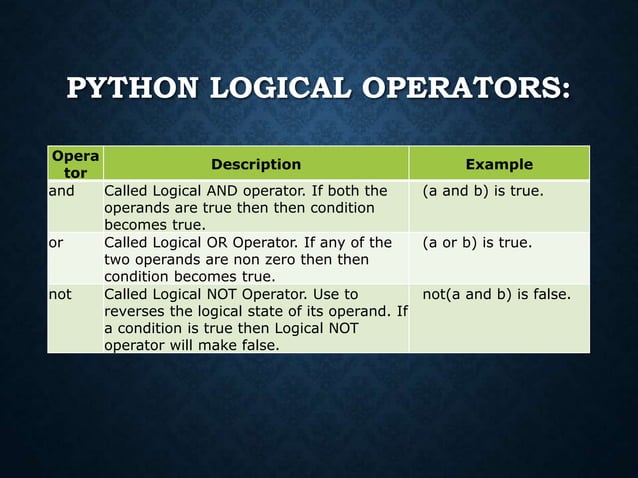 PYTHON LOGICAL OPERATORS:

| Operator | Description | Example |
|---|---|---|
| and | Called Logical AND operator. If both the operands are true then then condition becomes true. | (a and b) is true. |
| or | Called Logical OR Operator. If any of the two operands are non zero then then condition becomes true. | (a or b) is true. |
| not | Called Logical NOT Operator. Use to reverses the logical state of its operand. If a condition is true then Logical NOT operator will make false. | not(a and b) is false. |